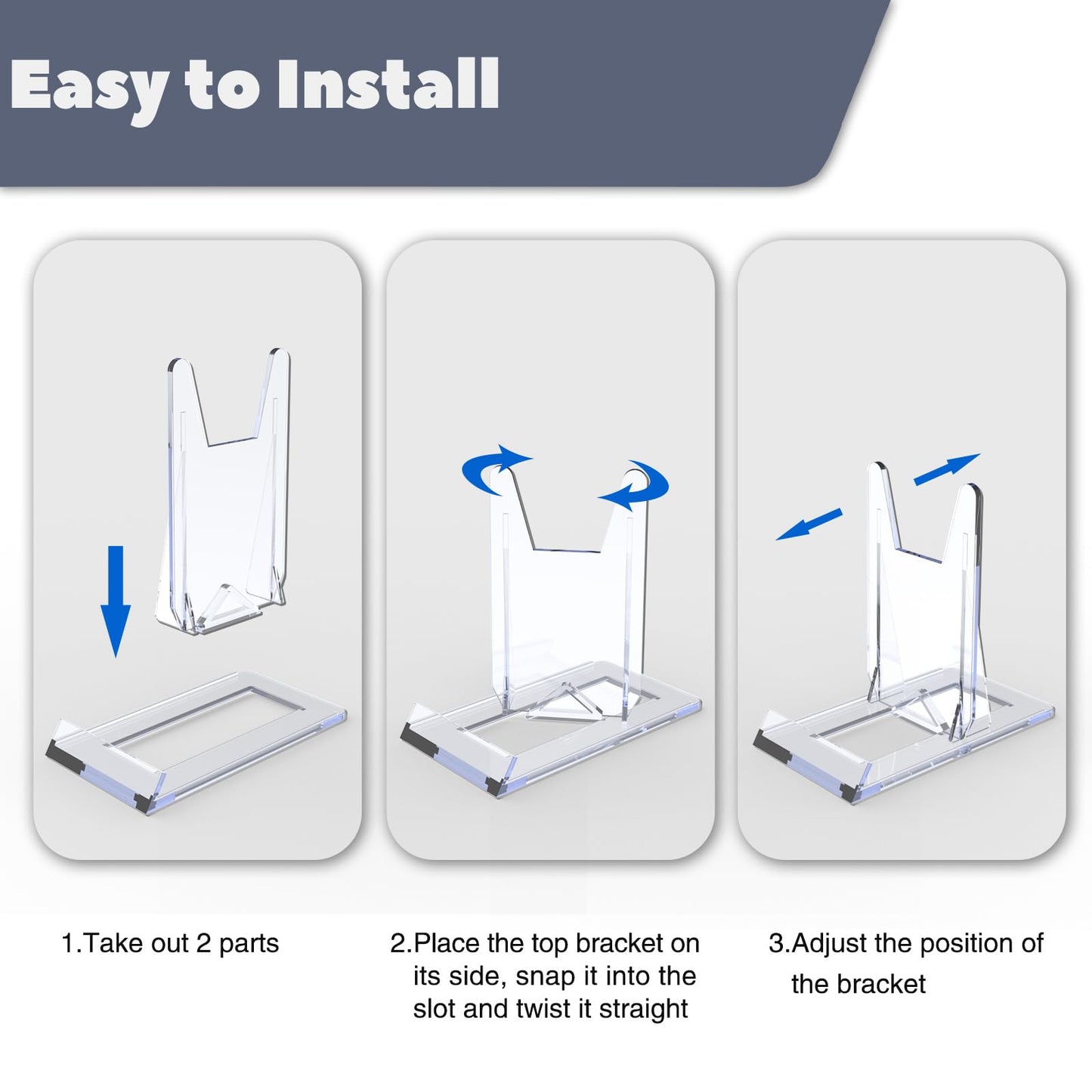 Easy to Install

1.Take out 2 parts

2.Place the top bracket on its side, snap it into the slot and twist it straight

3.Adjust the position of the bracket